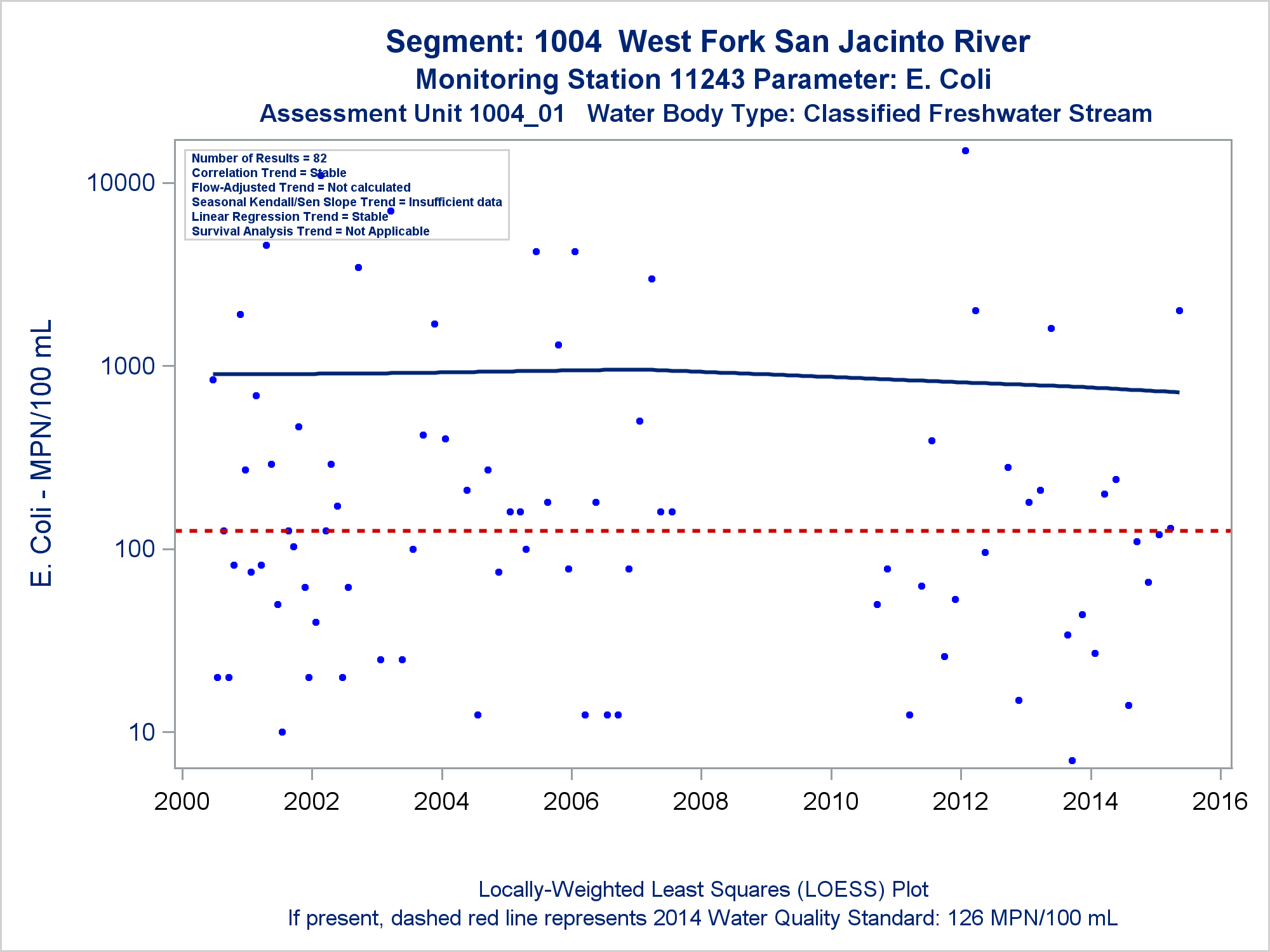 Segment: 1004 West Fork San Jacinto River
Monitoring Station 11243 Parameter: E. Coli
Assessment Unit 1004_01 Water Body Type: Classified Freshwater Stream

Number of Results = 82
Correlation Trend = Stable
Flow-Adjusted Trend = Not calculated
Seasonal Kendall/Sen Slope Trend = Insufficient data
Linear Regression Trend = Stable
Survival Analysis Trend = Not Applicable

E. Coli - MPN/100 mL

10000
1000
100
10

2000
2002
2004
2006
2008
2010
2012
2014
2016

Locally-Weighted Least Squares (LOESS) Plot
If present, dashed red line represents 2014 Water Quality Standard: 126 MPN/100 mL